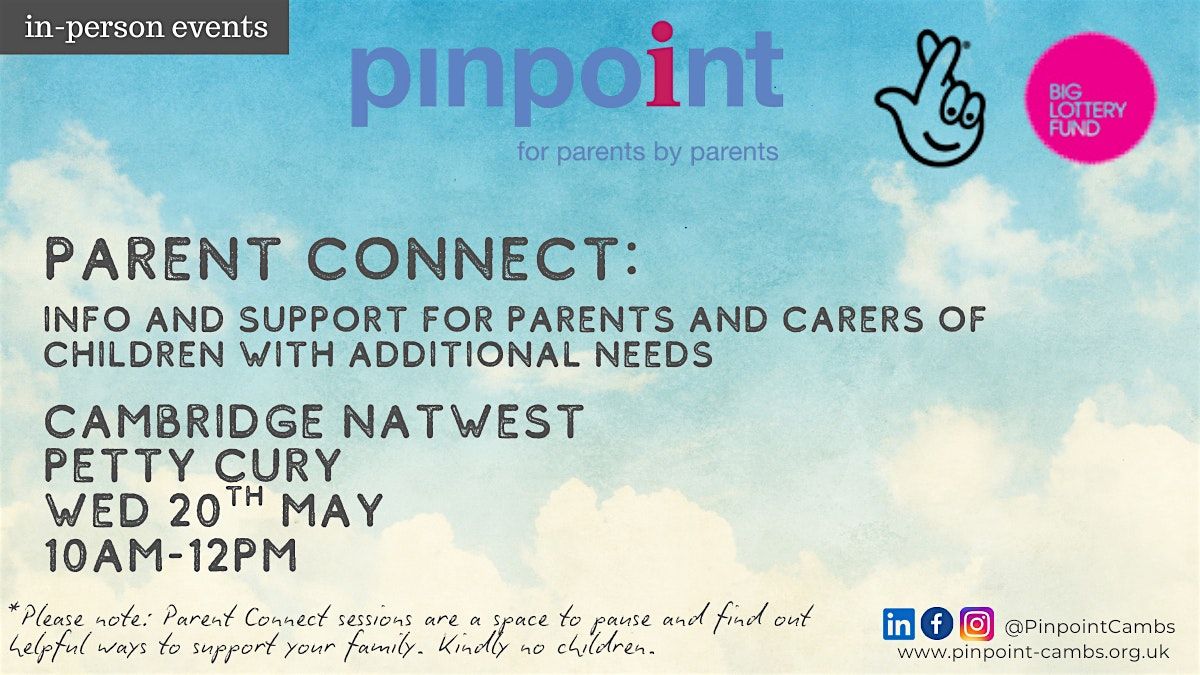 in-person events

pinpoint
for parents by parents

BIG LOTTERY FUND

PARENT CONNECT:

INFO AND SUPPORT FOR PARENTS AND CARERS OF CHILDREN WITH ADDITIONAL NEEDS

CAMBRIDGE NATWEST
PETTY CURY
WED 20$^{TH}$ MAY
10AM-12PM

*Please note: Parent Connect sessions are a space to pause and find out helpful ways to support your family. Kindly no children.

@PinpointCambs
www.pinpoint-cambs.org.uk